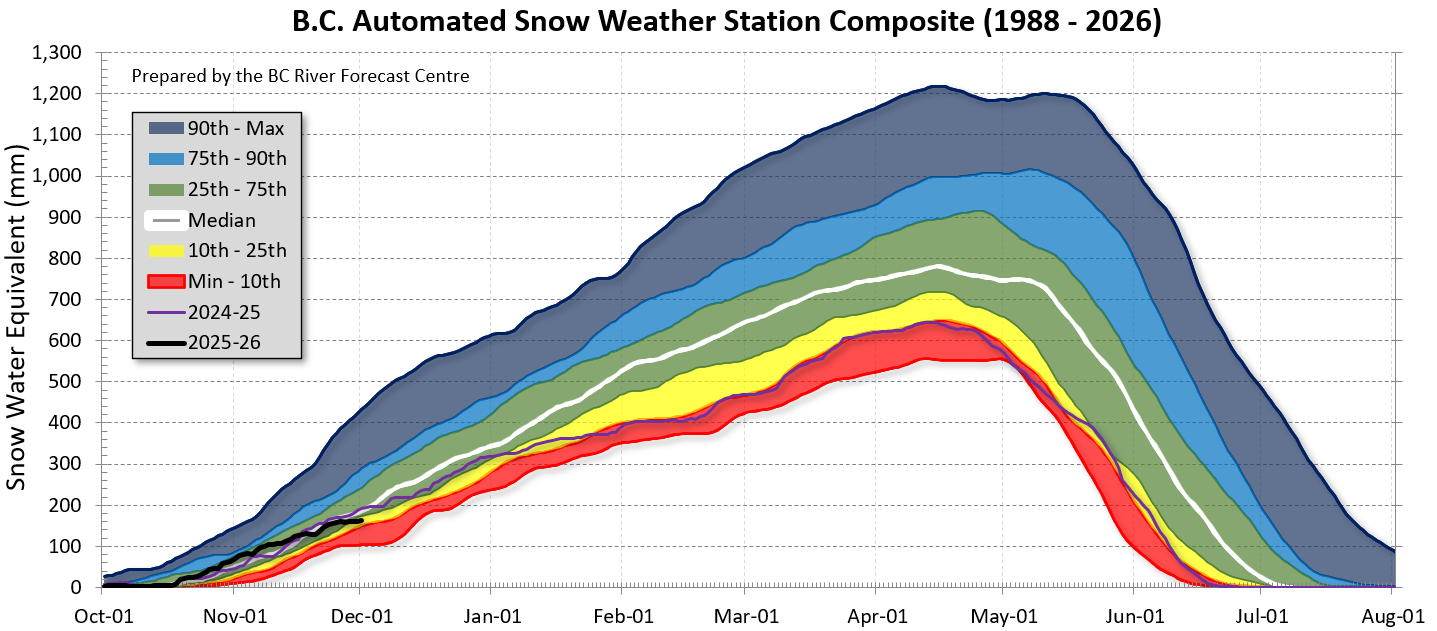 B.C. Automated Snow Weather Station Composite (1988 - 2026)

Prepared by the BC River Forecast Centre

90th - Max
75th - 90th
25th - 75th
Median
10th - 25th
Min - 10th
2024-25
2025-26

Snow Water Equivalent (mm)

1,300
1,200
1,100
1,000
900
800
700
600
500
400
300
200
100
0

Oct-01 Nov-01 Dec-01 Jan-01 Feb-01 Mar-01 Apr-01 May-01 Jun-01 Jul-01 Aug-01